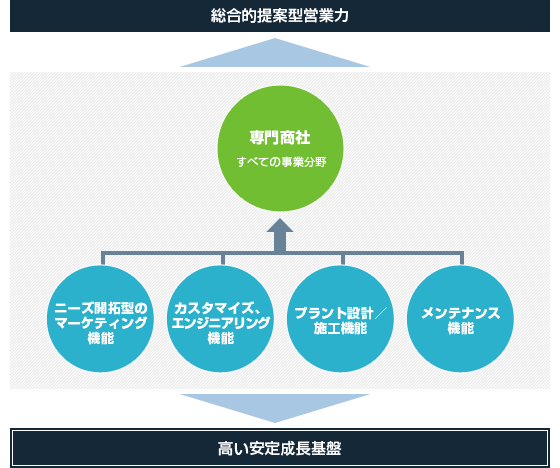 総合的提案型営業力

専門商社

すべての事業分野

ニーズ開拓型のマーケティング機能

カスタマイズ、エンジニアリング機能

プラント設計／施工機能

メンテナンス機能

高い安定成長基盤